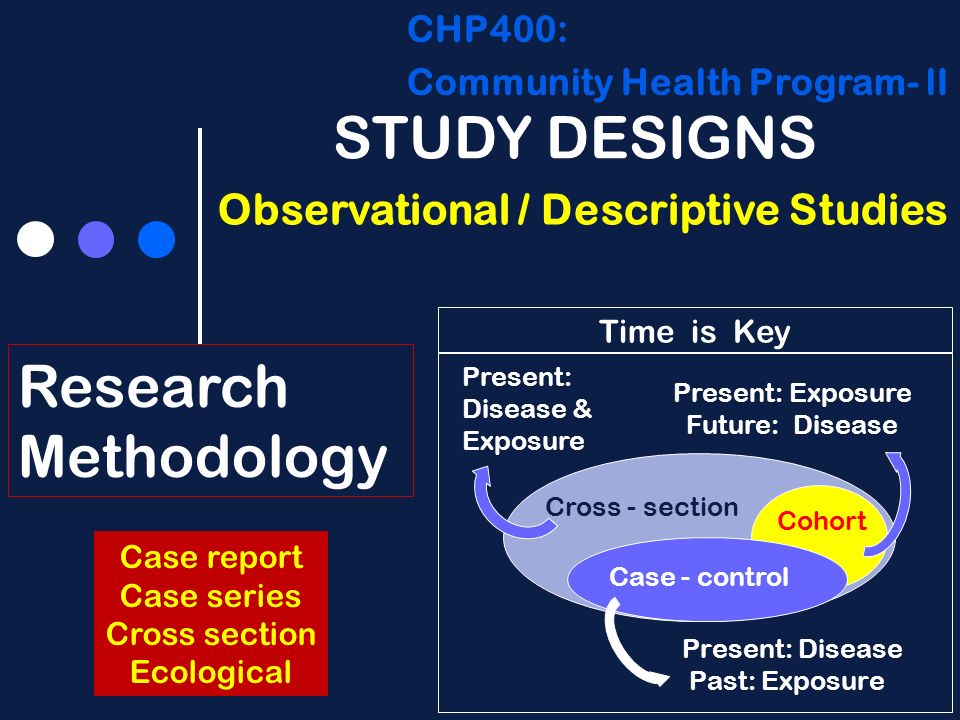 CHP400:
Community Health Program- II

STUDY DESIGNS

Observational / Descriptive Studies

Research Methodology

Case report
Case series
Cross section
Ecological

Time is Key

Present: Disease & Exposure

Present: Exposure
Future: Disease

Cross - section

Cohort

Case - control

Present: Disease
Past: Exposure